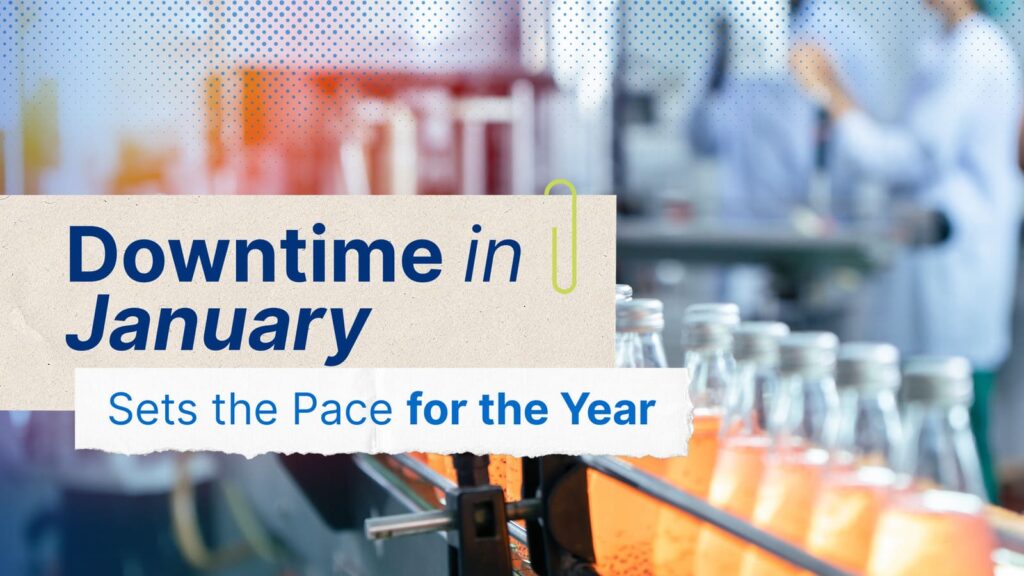 Downtime in January

Sets the Pace for the Year